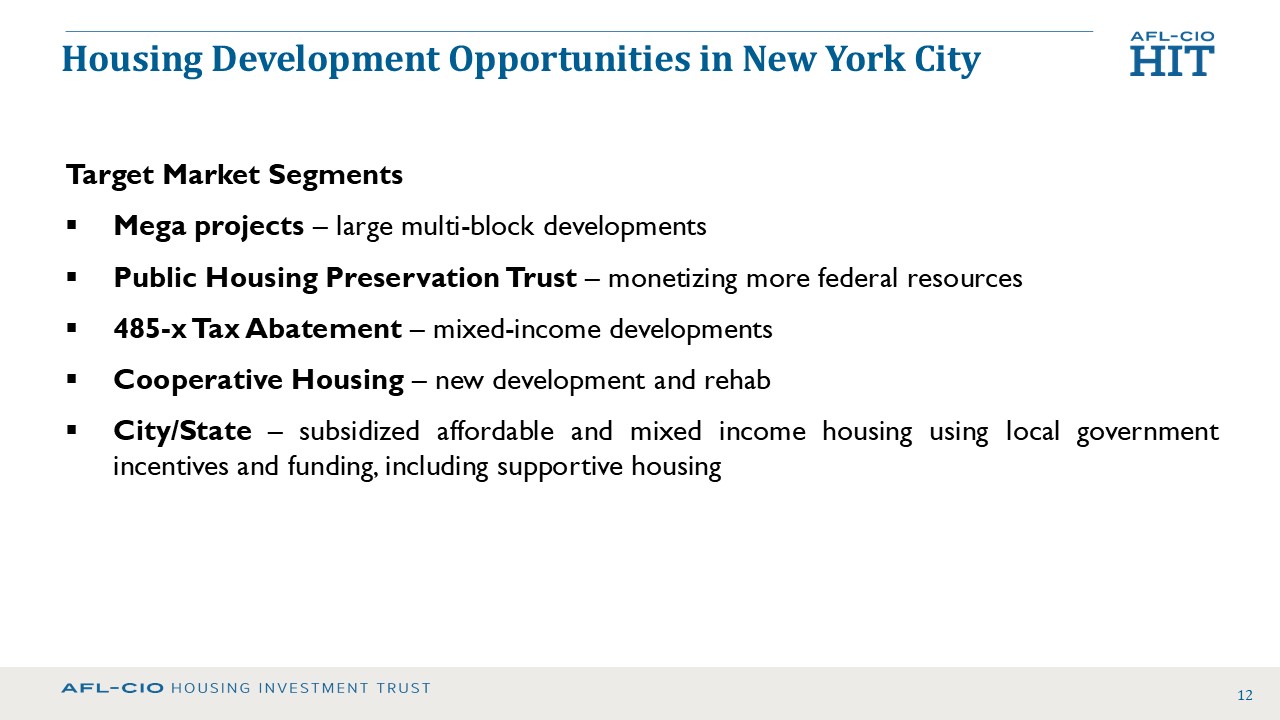 Housing Development Opportunities in New York City

AFL-CIO
HIT

Target Market Segments

▪ Mega projects – large multi-block developments

▪ Public Housing Preservation Trust – monetizing more federal resources

▪ 485-x Tax Abatement – mixed-income developments

▪ Cooperative Housing – new development and rehab

▪ City/State – subsidized affordable and mixed income housing using local government incentives and funding, including supportive housing

AFL-CIO HOUSING INVESTMENT TRUST

12